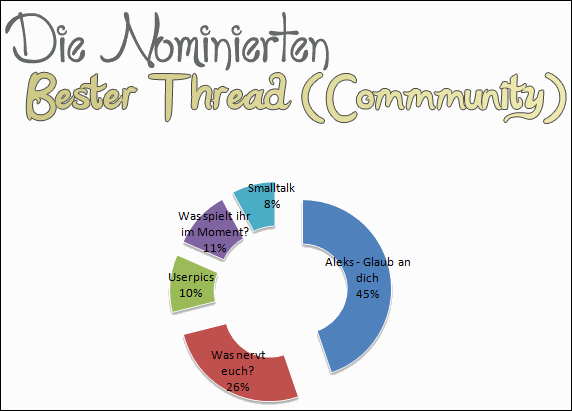 Die Nominierten
Bester Thread (Commmunity)

Smalltalk
8%

Was spielt ihr im Moment?
11%

Userpics
10%

Aleks - Glaub an dich
45%

Was nervt euch?
26%